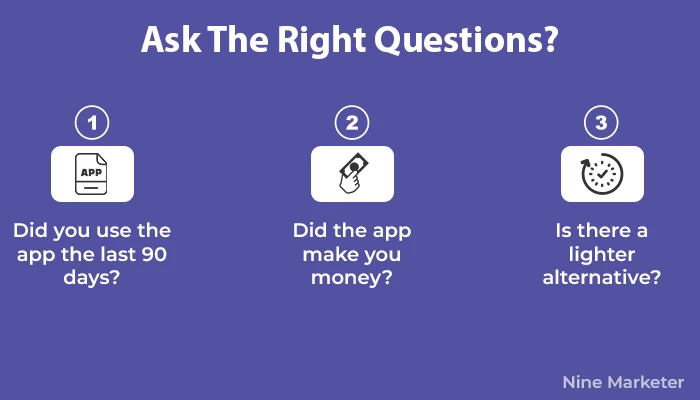 Ask The Right Questions?

1

APP

Did you use the app the last 90 days?

2

Did the app make you money?

3

Is there a lighter alternative?

Nine Marketer